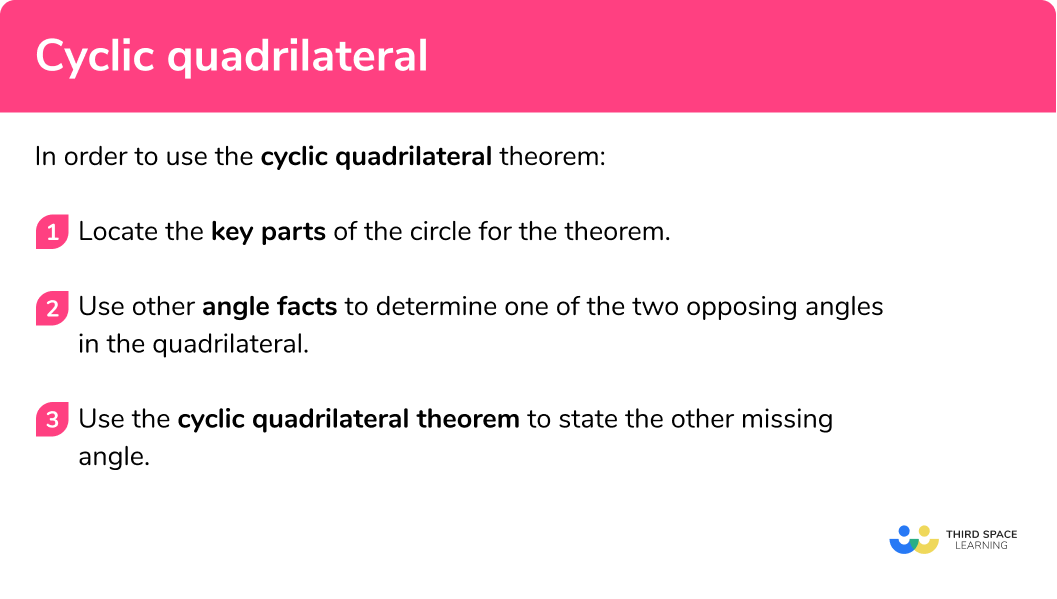 Cyclic quadrilateral

In order to use the cyclic quadrilateral theorem:

1 Locate the key parts of the circle for the theorem.

2 Use other angle facts to determine one of the two opposing angles in the quadrilateral.

3 Use the cyclic quadrilateral theorem to state the other missing angle.

THIRD SPACE LEARNING